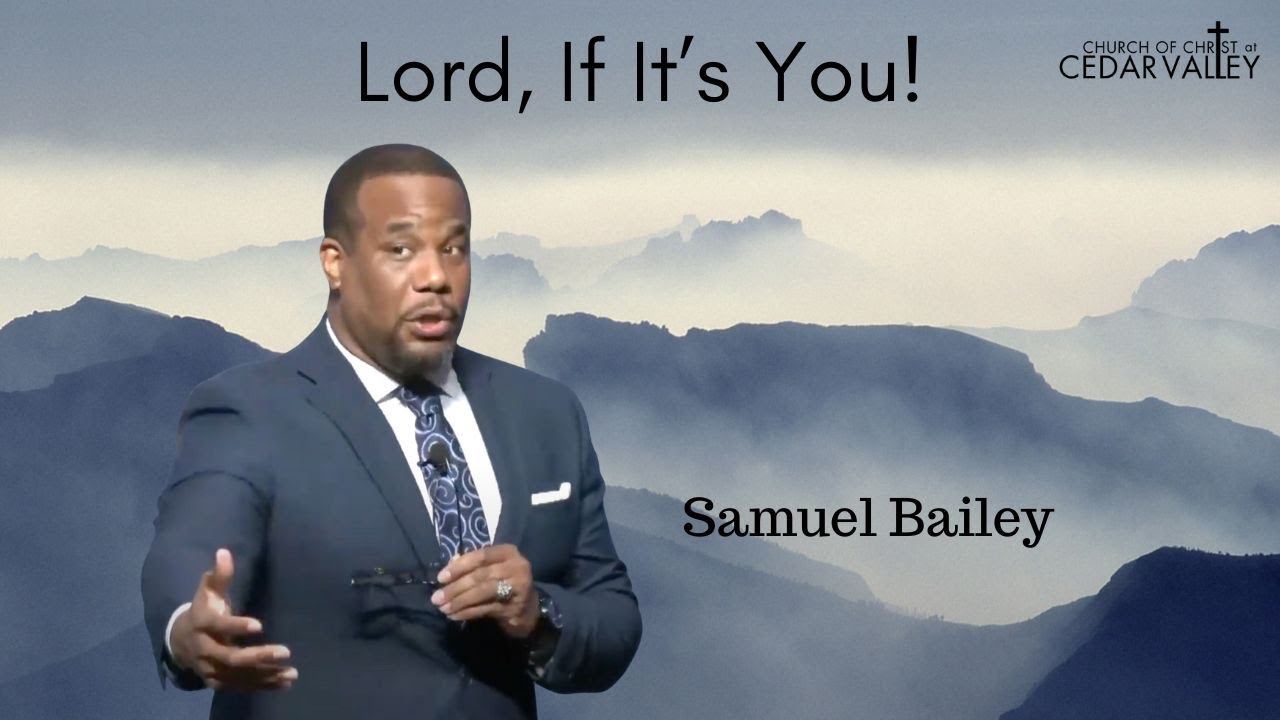 Lord, If It's You!

CHURCH OF CHRIST at
CEDAR VALLEY

Samuel Bailey